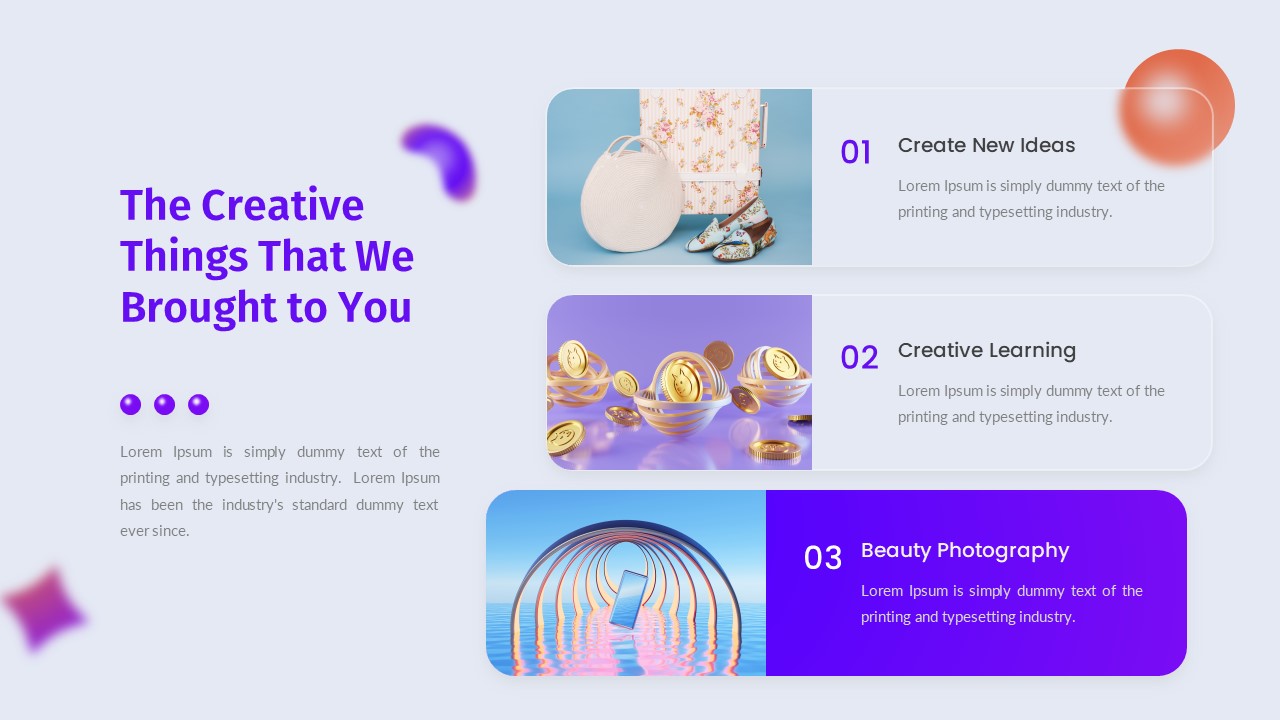 The Creative Things That We Brought to You

Lorem Ipsum is simply dummy text of the printing and typesetting industry. Lorem Ipsum has been the industry's standard dummy text ever since.

01 Create New Ideas

Lorem Ipsum is simply dummy text of the printing and typesetting industry.

02 Creative Learning

Lorem Ipsum is simply dummy text of the printing and typesetting industry.

03 Beauty Photography

Lorem Ipsum is simply dummy text of the printing and typesetting industry.